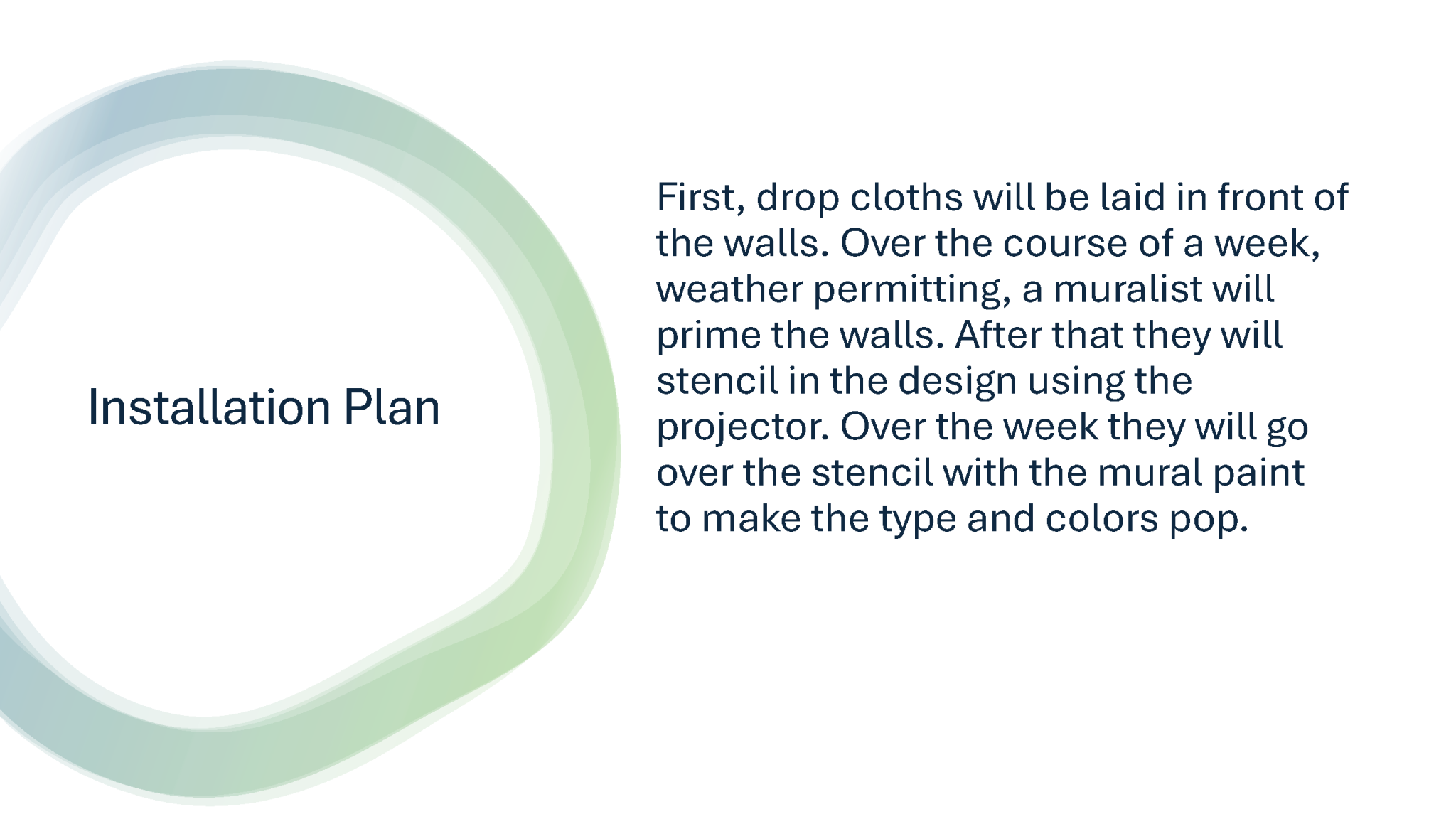 Installation Plan

First, drop cloths will be laid in front of the walls. Over the course of a week, weather permitting, a muralist will prime the walls. After that they will stencil in the design using the projector. Over the week they will go over the stencil with the mural paint to make the type and colors pop.